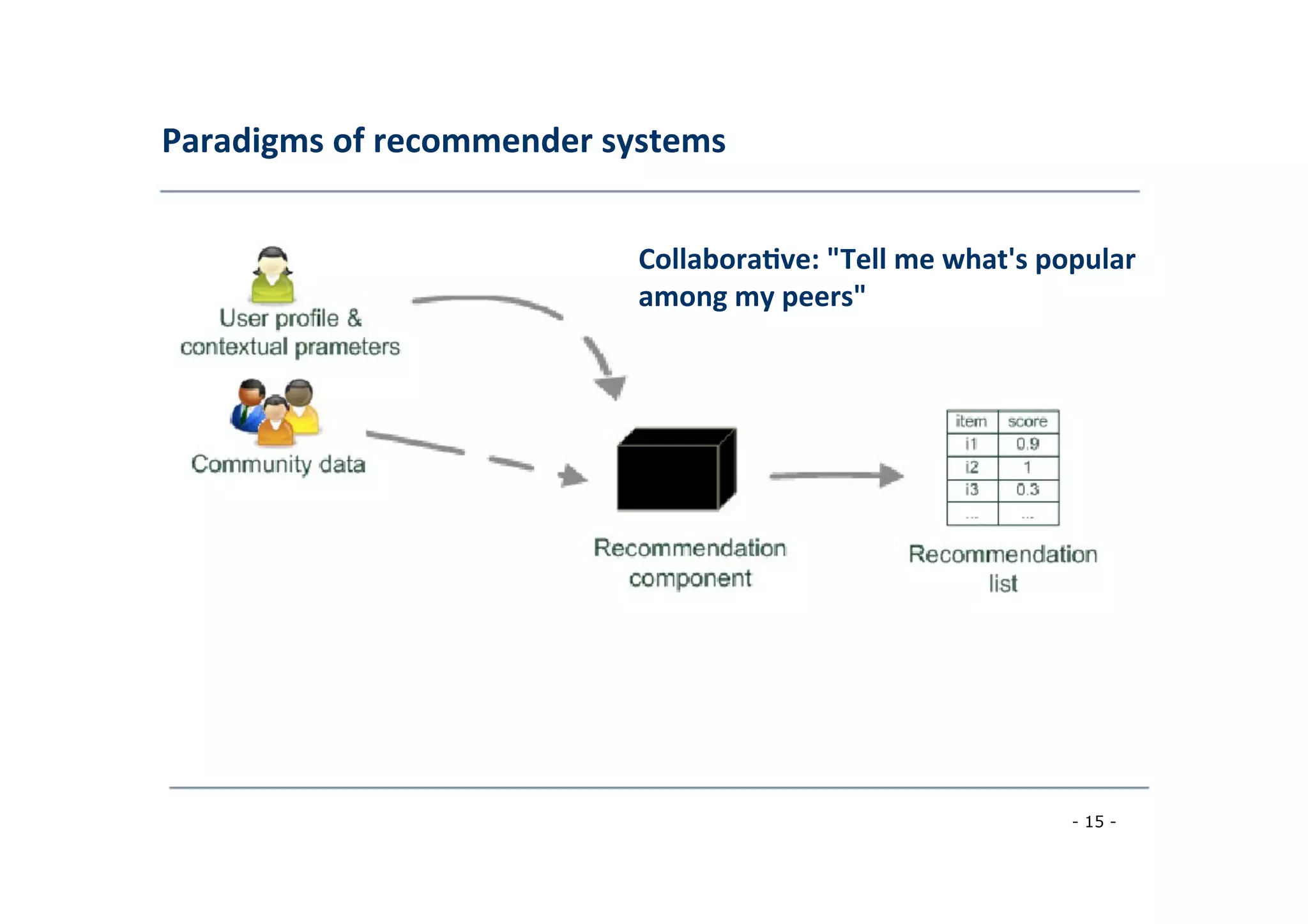 Paradigms of recommender systems

Collaborative: "Tell me what's popular among my peers"

User profile & contextual prameters

Community data

Recommendation component

| item | score |
|---|---|
| i1 | 0.9 |
| i2 | 1 |
| i3 | 0.3 |
| ... | ... |

Recommendation list

- 15 -